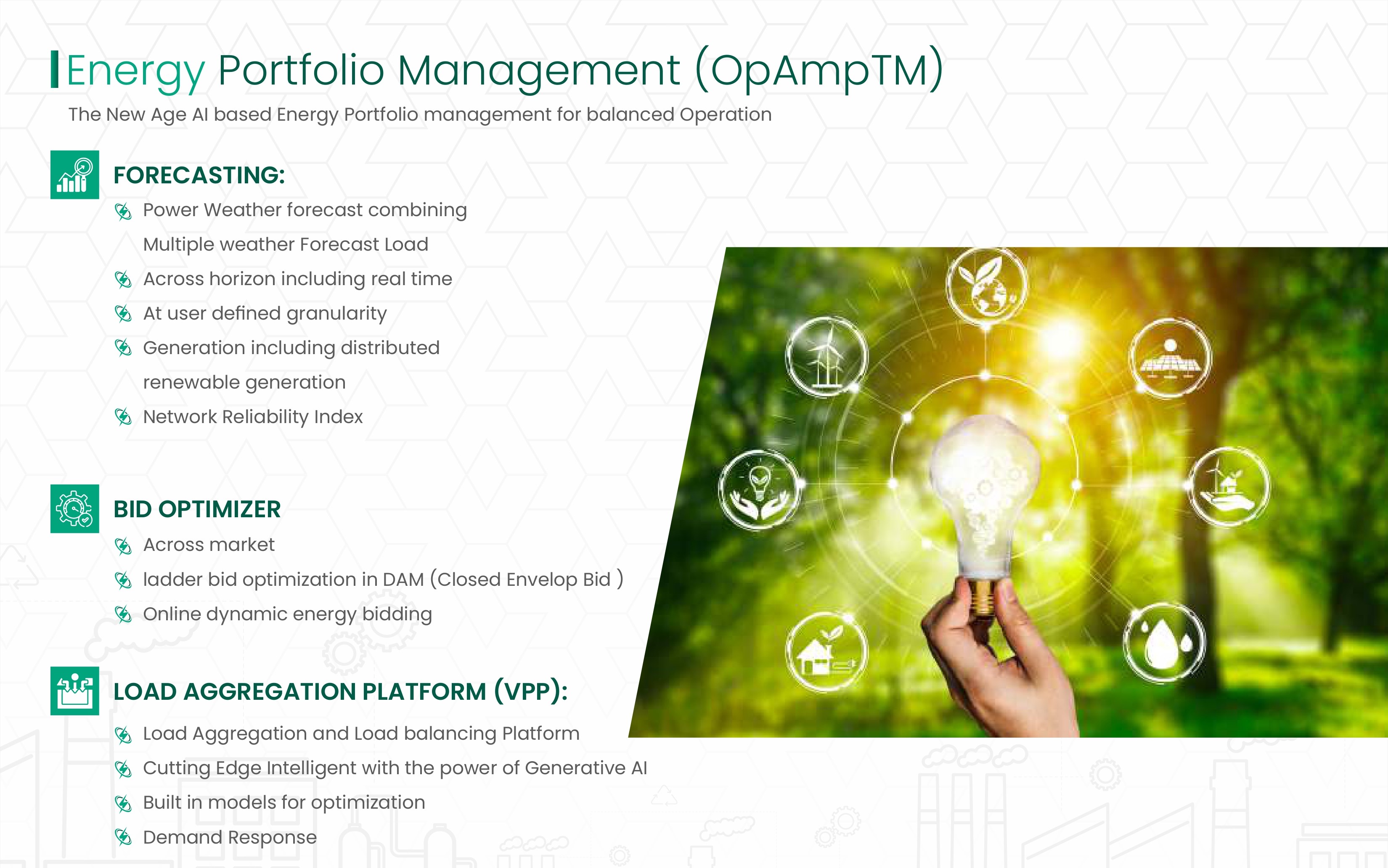 Energy Portfolio Management (OpAmpTM)

The New Age AI based Energy Portfolio management for balanced Operation

FORECASTING:

Power Weather forecast combining Multiple weather Forecast Load

Across horizon including real time

At user defined granularity

Generation including distributed renewable generation

Network Reliability Index

BID OPTIMIZER

Across market

ladder bid optimization in DAM (Closed Envelop Bid )

Online dynamic energy bidding

LOAD AGGREGATION PLATFORM (VPP):

Load Aggregation and Load balancing Platform

Cutting Edge Intelligent with the power of Generative AI

Built in models for optimization

Demand Response